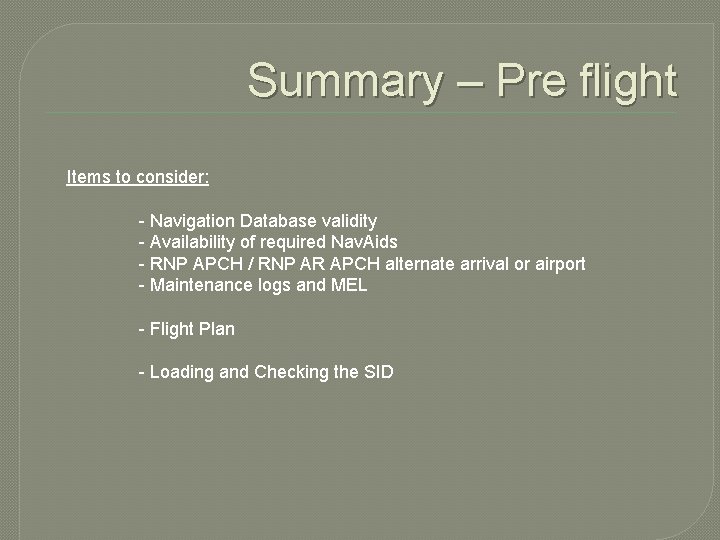 Summary – Pre flight

Items to consider:

- Navigation Database validity
- Availability of required NavAids
- RNP APCH / RNP AR APCH alternate arrival or airport
- Maintenance logs and MEL

- Flight Plan

- Loading and Checking the SID